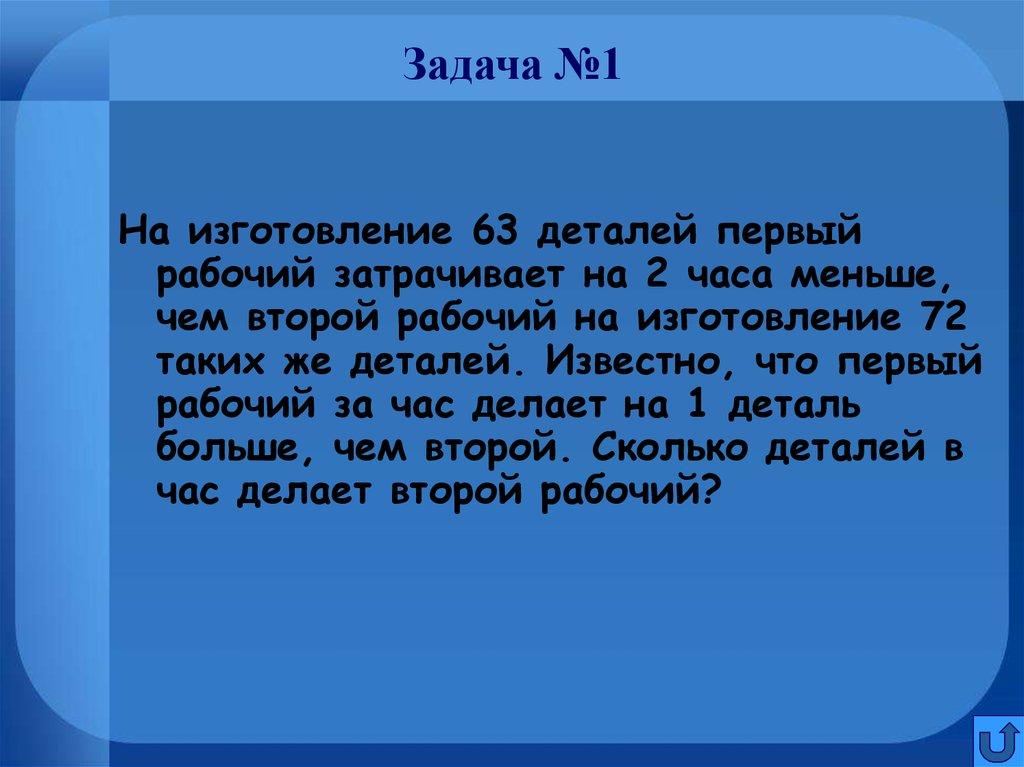 Задача №1

На изготовление 63 деталей первый рабочий затрачивает на 2 часа меньше, чем второй рабочий на изготовление 72 таких же деталей. Известно, что первый рабочий за час делает на 1 деталь больше, чем второй. Сколько деталей в час делает второй рабочий?